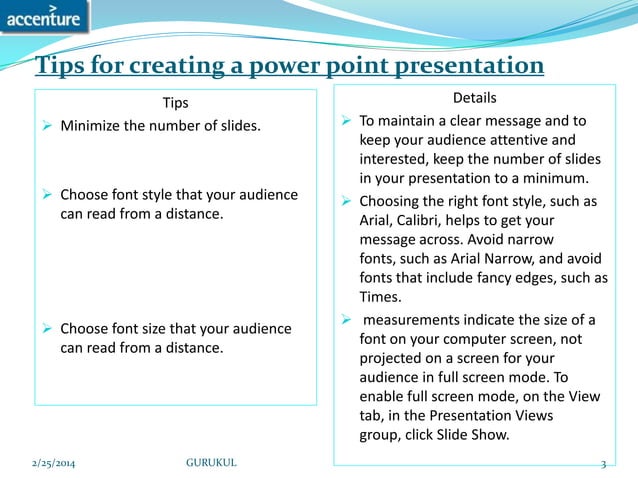 accenture

Tips for creating a power point presentation

Tips

➢ Minimize the number of slides.

➢ Choose font style that your audience can read from a distance.

➢ Choose font size that your audience can read from a distance.

Details

➢ To maintain a clear message and to keep your audience attentive and interested, keep the number of slides in your presentation to a minimum.

➢ Choosing the right font style, such as Arial, Calibri, helps to get your message across. Avoid narrow fonts, such as Arial Narrow, and avoid fonts that include fancy edges, such as Times.

➢ measurements indicate the size of a font on your computer screen, not projected on a screen for your audience in full screen mode. To enable full screen mode, on the View tab, in the Presentation Views group, click Slide Show.

2/25/2014 GURUKUL 3